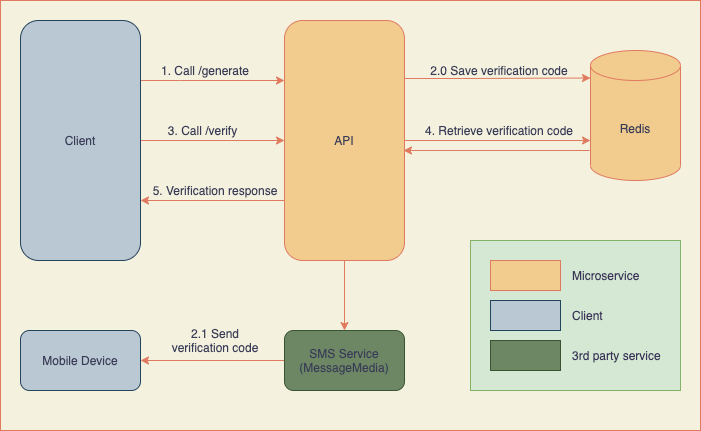 Client

1. Call /generate

3. Call /verify

5. Verification response

API

2.0 Save verification code

4. Retrieve verification code

Redis

Mobile Device

2.1 Send verification code

SMS Service (MessageMedia)

Microservice

Client

3rd party service